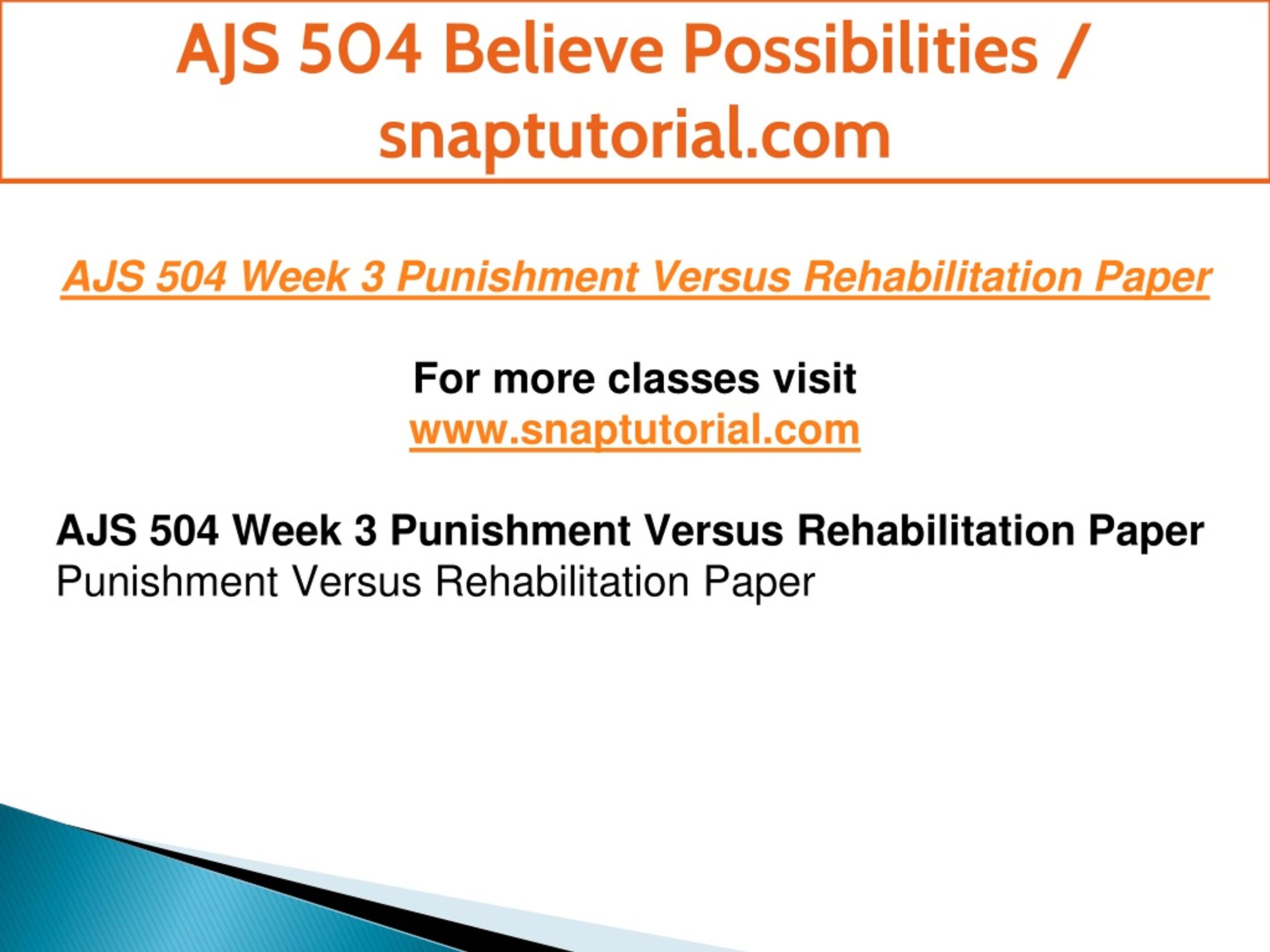 AJS 504 Believe Possibilities / snaptutorial.com

AJS 504 Week 3 Punishment Versus Rehabilitation Paper

For more classes visit
www.snaptutorial.com

AJS 504 Week 3 Punishment Versus Rehabilitation Paper
Punishment Versus Rehabilitation Paper